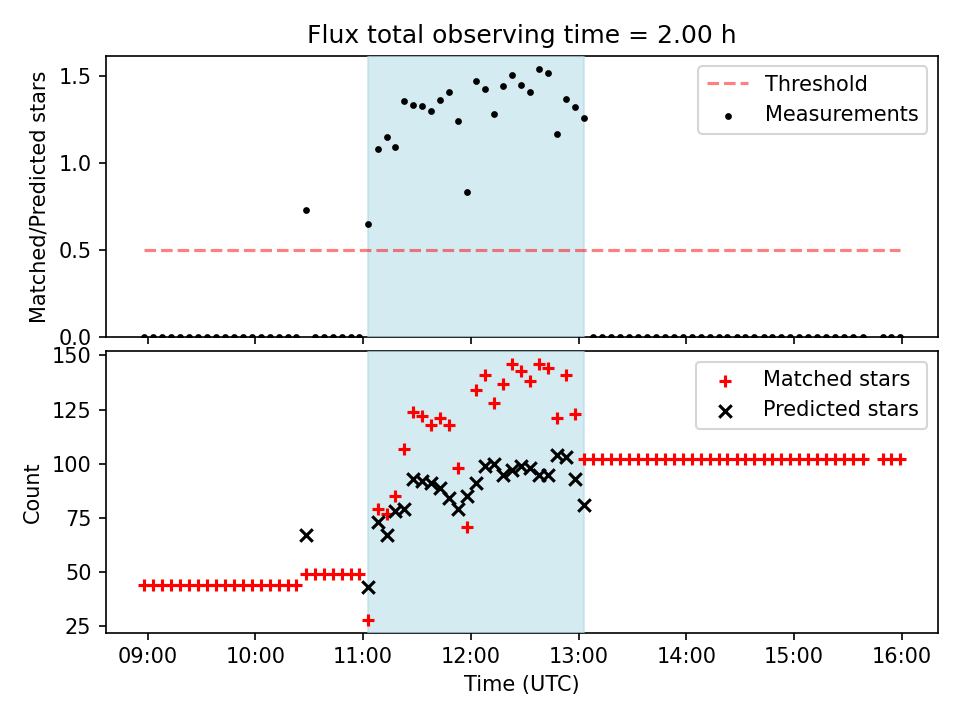 Flux total observing time = 2.00 h

Matched/Predicted stars

1.5
1.0
0.5
0.0

Threshold
Measurements

Count

150
125
100
75
50
25

Matched stars
Predicted stars

09:00
10:00
11:00
12:00
13:00
14:00
15:00
16:00

Time (UTC)